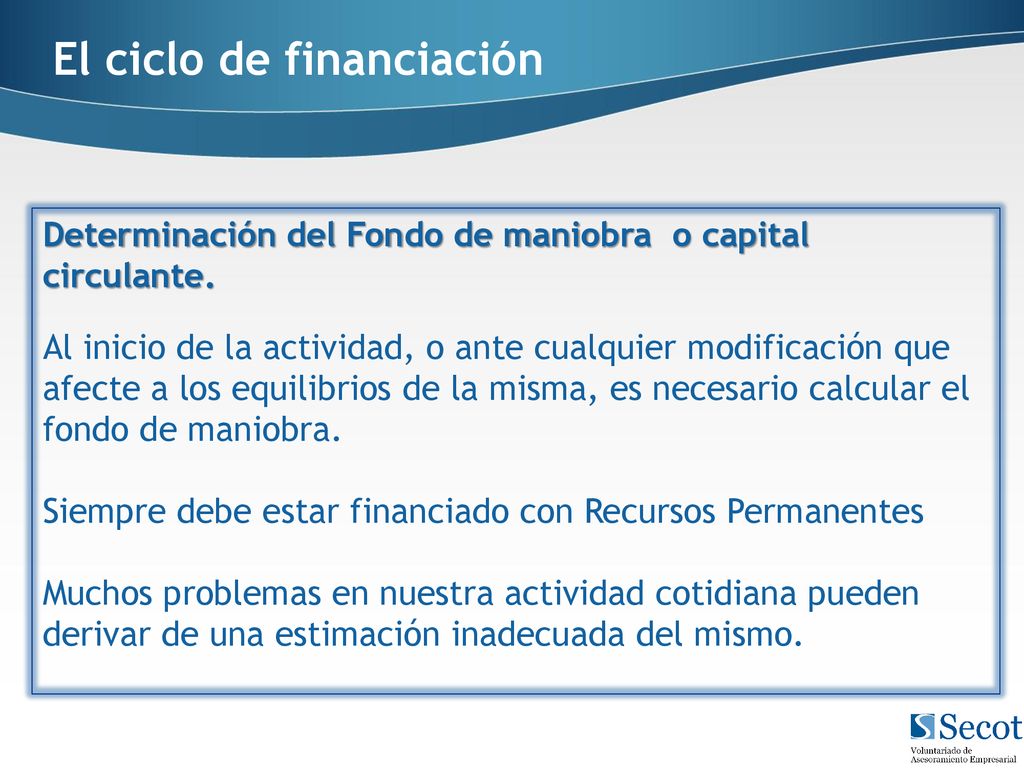 El ciclo de financiación

Determinación del Fondo de maniobra o capital circulante.

Al inicio de la actividad, o ante cualquier modificación que afecte a los equilibrios de la misma, es necesario calcular el fondo de maniobra.

Siempre debe estar financiado con Recursos Permanentes

Muchos problemas en nuestra actividad cotidiana pueden derivar de una estimación inadecuada del mismo.

Secot
Voluntariado de Asesoramiento Empresarial